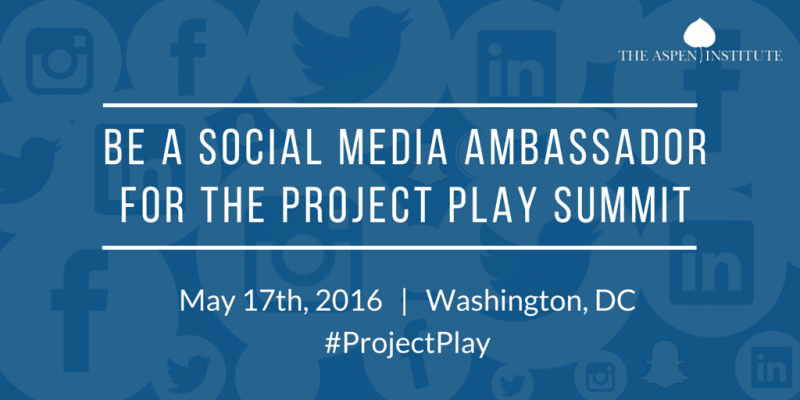 THE ASPEN INSTITUTE

BE A SOCIAL MEDIA AMBASSADOR FOR THE PROJECT PLAY SUMMIT

May 17th, 2016 | Washington, DC
#ProjectPlay